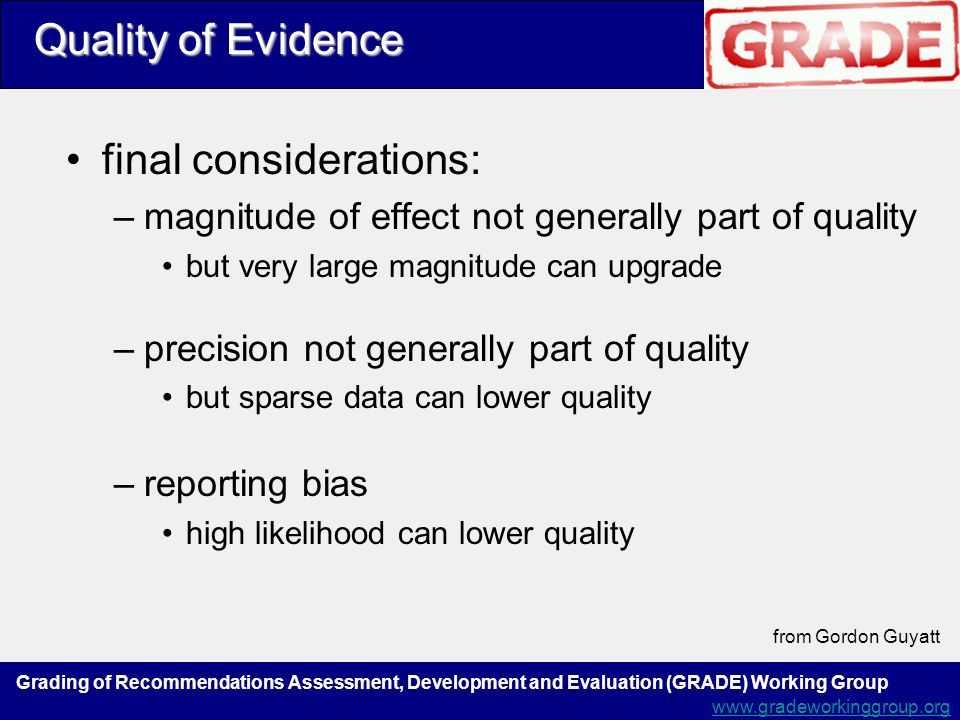 Quality of Evidence

GRADE

• final considerations:
 – magnitude of effect not generally part of quality
  • but very large magnitude can upgrade
 – precision not generally part of quality
  • but sparse data can lower quality
 – reporting bias
  • high likelihood can lower quality

from Gordon Guyatt

Grading of Recommendations Assessment, Development and Evaluation (GRADE) Working Group
www.gradeworkinggroup.org